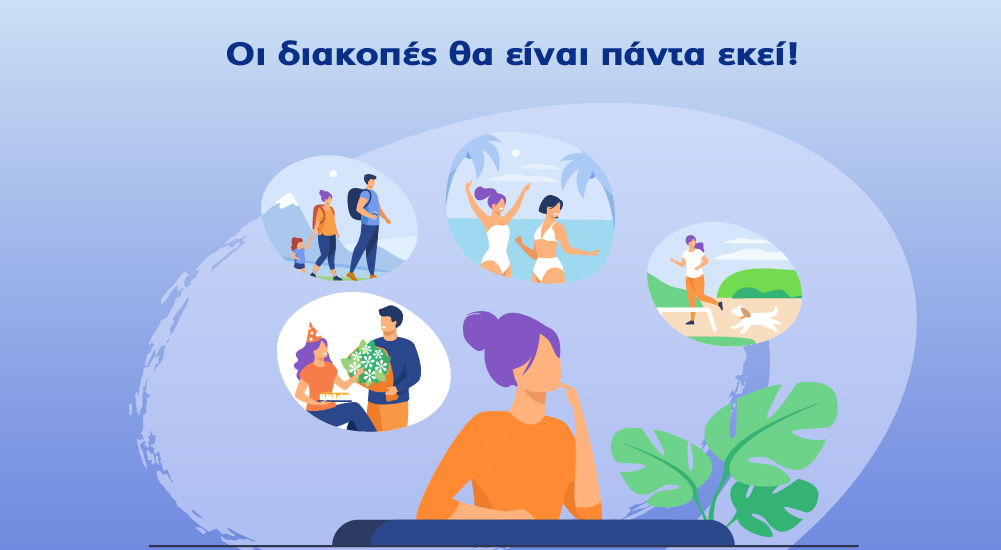 Οι διακοπές θα είναι πάντα εκεί!